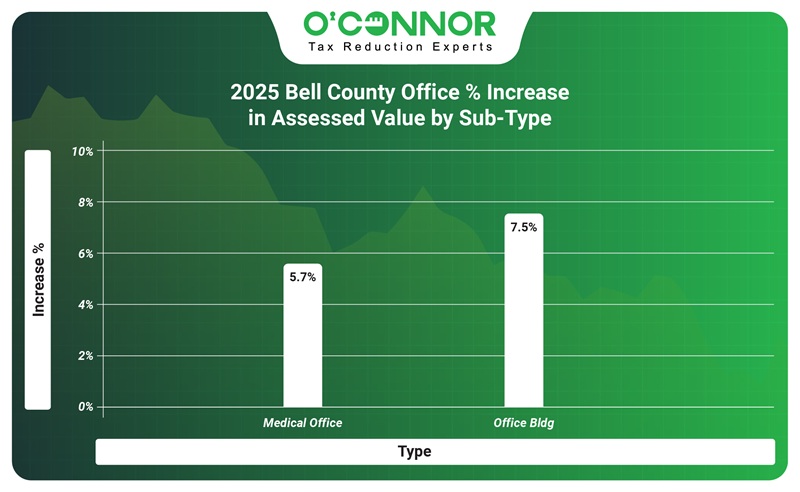 O'CONNOR
Tax Reduction Experts

2025 Bell County Office % Increase in Assessed Value by Sub-Type

Increase %

10%
8%
6%
4%
2%
0%

5.7%
7.5%

Medical Office
Office Bldg

Type